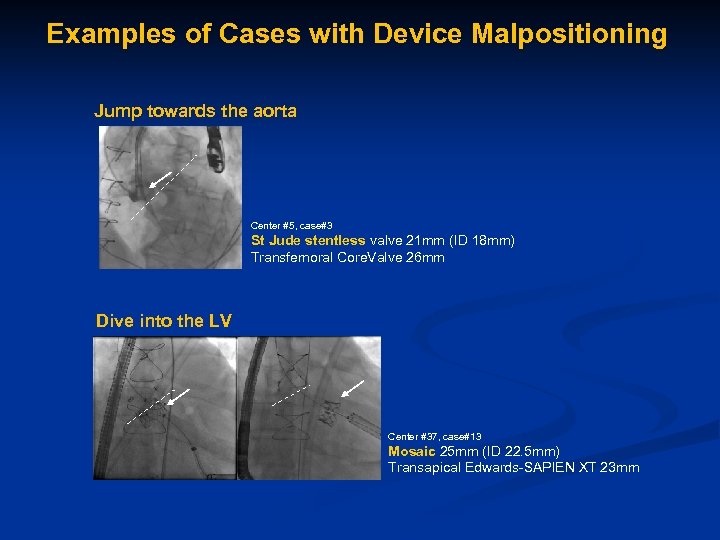 Examples of Cases with Device Malpositioning

Jump towards the aorta

Center #5, case#3
St Jude stentless valve 21mm (ID 18mm)
Transfemoral CoreValve 26mm

Dive into the LV

Center #37, case#13
Mosaic 25mm (ID 22.5mm)
Transapical Edwards-SAPIEN XT 23mm